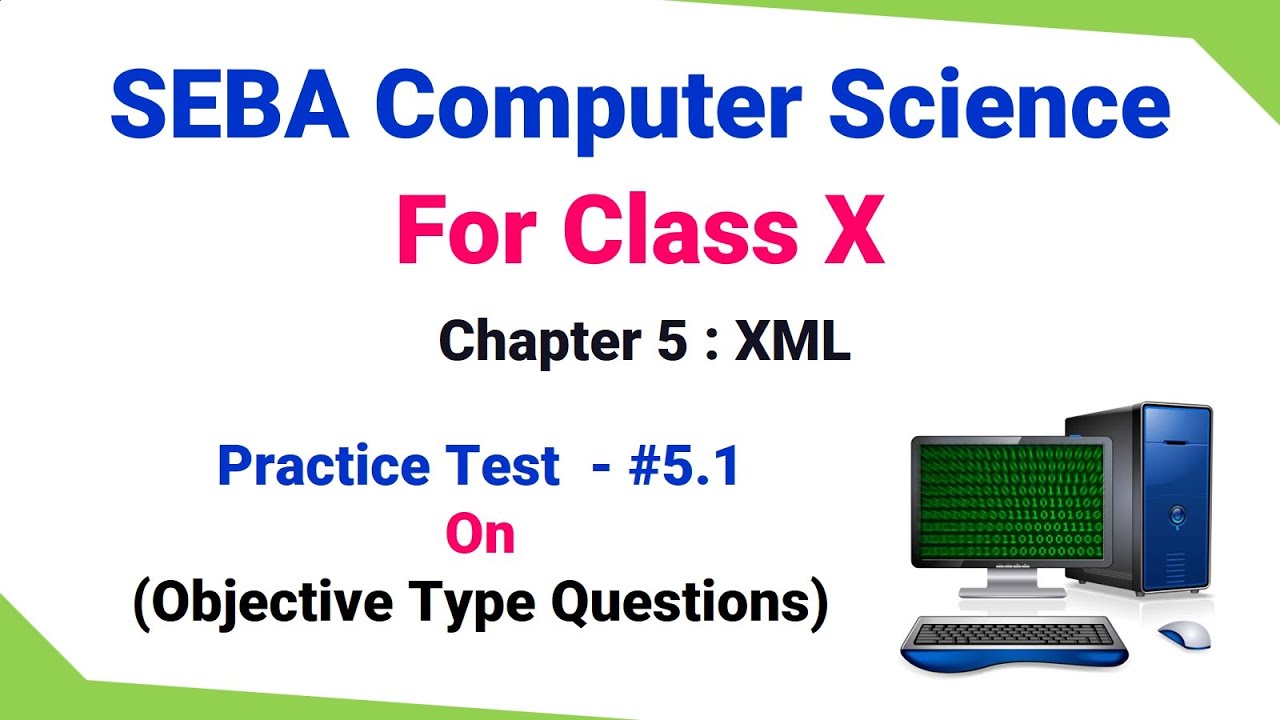 SEBA Computer Science
For Class X

Chapter 5 : XML

Practice Test - #5.1
On
(Objective Type Questions)